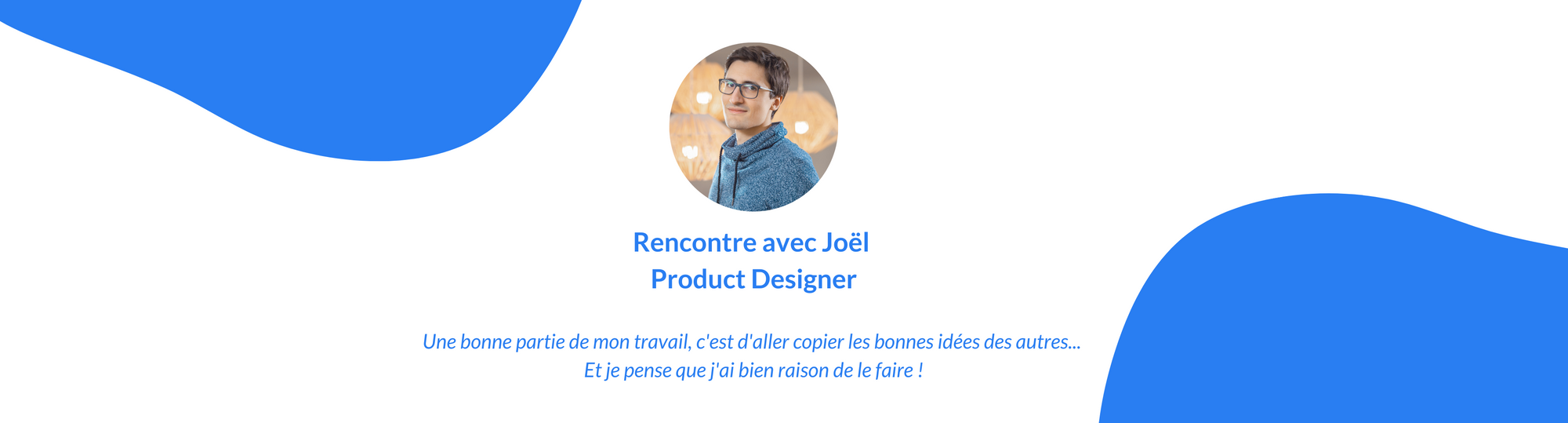 Rencontre avec Joël
Product Designer

Une bonne partie de mon travail, c'est d'aller copier les bonnes idées des autres...
Et je pense que j'ai bien raison de le faire !